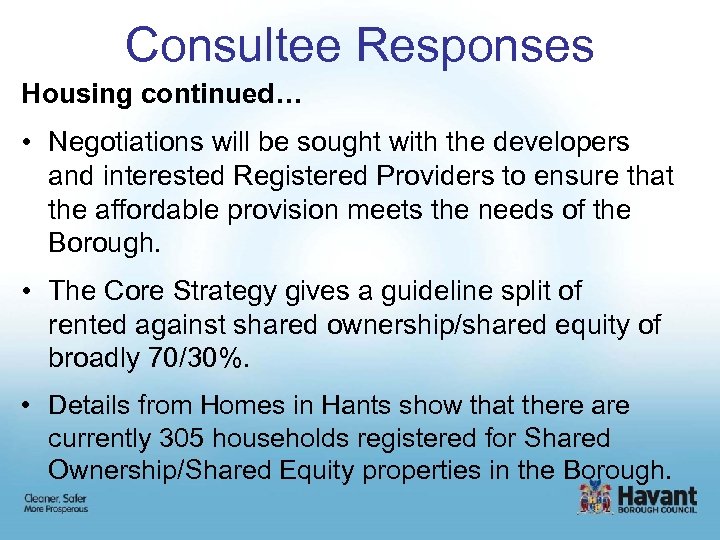 Consultee Responses

Housing continued…

• Negotiations will be sought with the developers and interested Registered Providers to ensure that the affordable provision meets the needs of the Borough.

• The Core Strategy gives a guideline split of rented against shared ownership/shared equity of broadly 70/30%.

• Details from Homes in Hants show that there are currently 305 households registered for Shared Ownership/Shared Equity properties in the Borough.

Cleaner, Safer
More Prosperous

Havant
BOROUGH COUNCIL